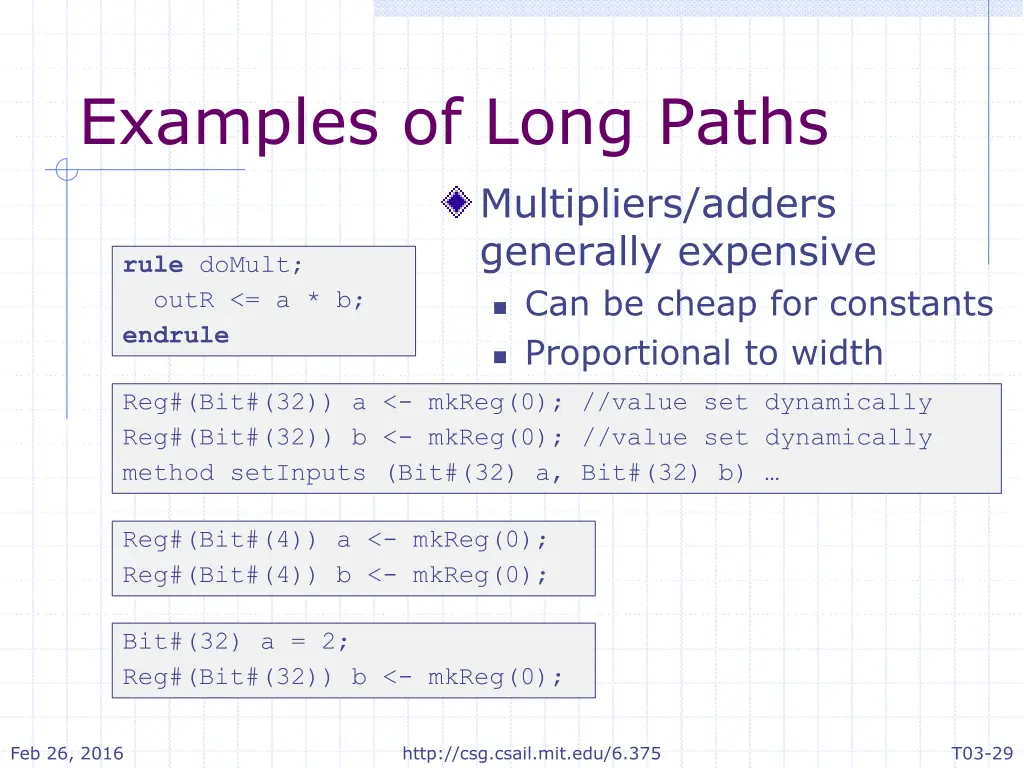 Examples of Long Paths

rule doMult;
  outR <= a * b;
endrule

Multipliers/adders generally expensive

Can be cheap for constants

Proportional to width

Reg#(Bit#(32)) a <- mkReg(0); //value set dynamically
Reg#(Bit#(32)) b <- mkReg(0); //value set dynamically
method setInputs (Bit#(32) a, Bit#(32) b) …

Reg#(Bit#(4)) a <- mkReg(0);
Reg#(Bit#(4)) b <- mkReg(0);

Bit#(32) a = 2;
Reg#(Bit#(32)) b <- mkReg(0);

Feb 26, 2016

http://csg.csail.mit.edu/6.375

T03-29